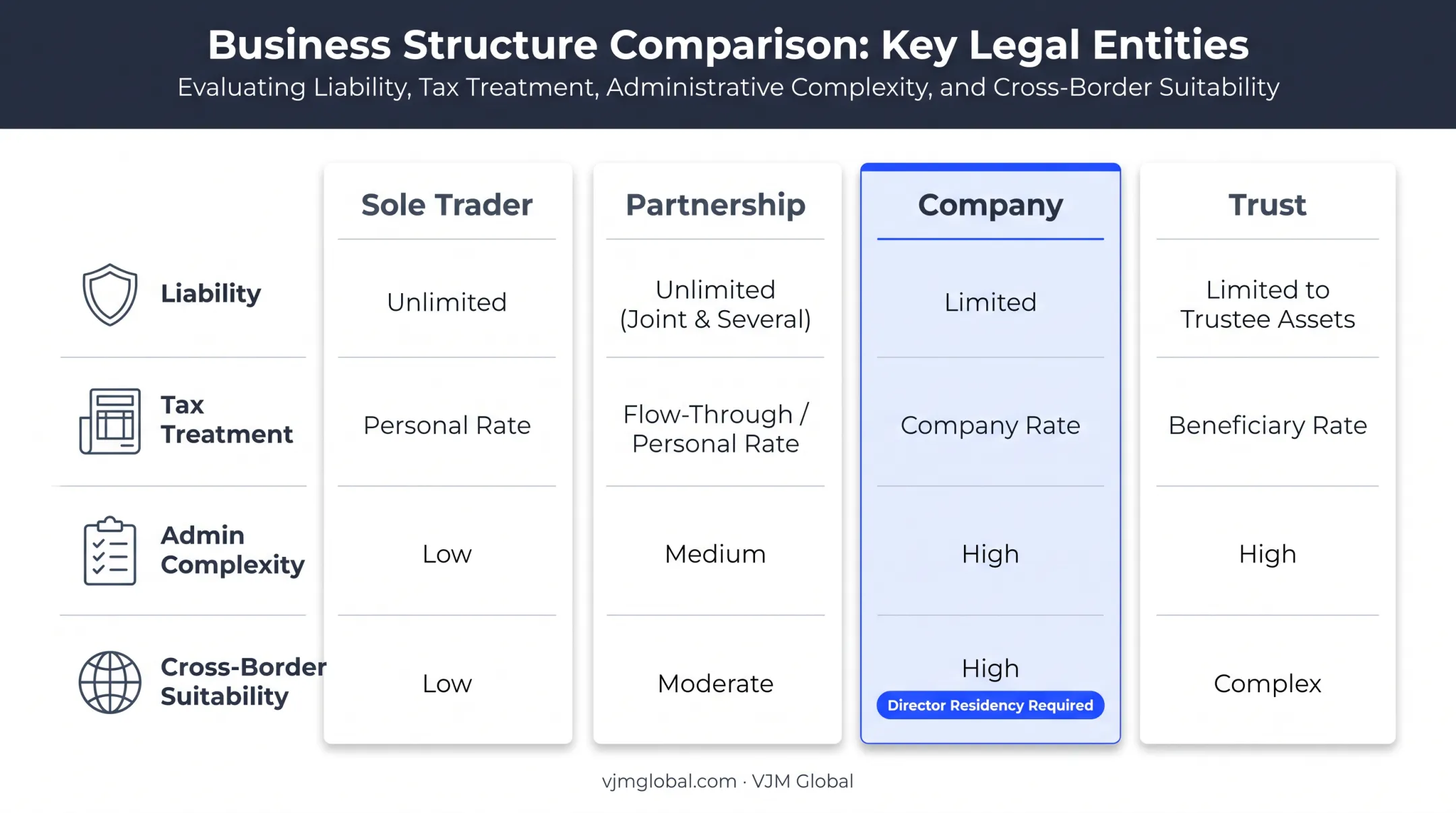 Business Structure Comparison: Key Legal Entities

Evaluating Liability, Tax Treatment, Administrative Complexity, and Cross-Border Suitability

| | Sole Trader | Partnership | Company | Trust |
|---|---|---|---|---|
| Liability | Unlimited | Unlimited (Joint & Several) | Limited | Limited to Trustee Assets |
| Tax Treatment | Personal Rate | Flow-Through / Personal Rate | Company Rate | Beneficiary Rate |
| Admin Complexity | Low | Medium | High | High |
| Cross-Border Suitability | Low | Moderate | High Director Residency Required | Complex |

vjmglobal.com · VJM Global